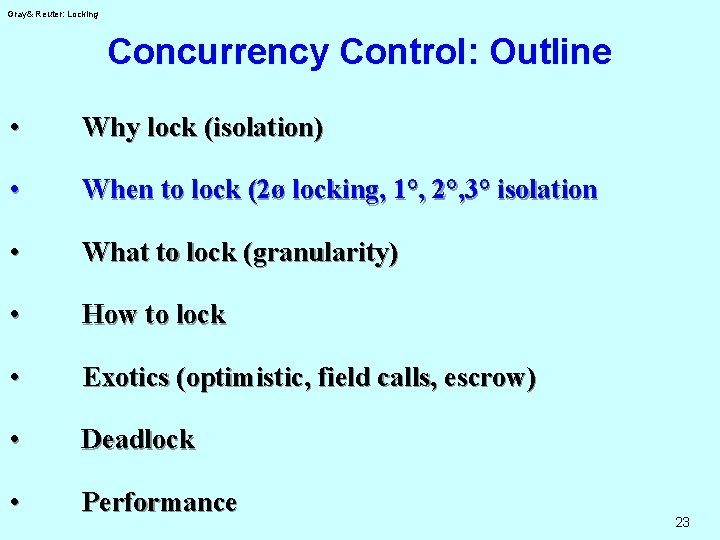 Gray& Reuter: Locking

Concurrency Control: Outline

• Why lock (isolation)

• When to lock (2ø locking, 1°, 2°,3° isolation

• What to lock (granularity)

• How to lock

• Exotics (optimistic, field calls, escrow)

• Deadlock

• Performance

23